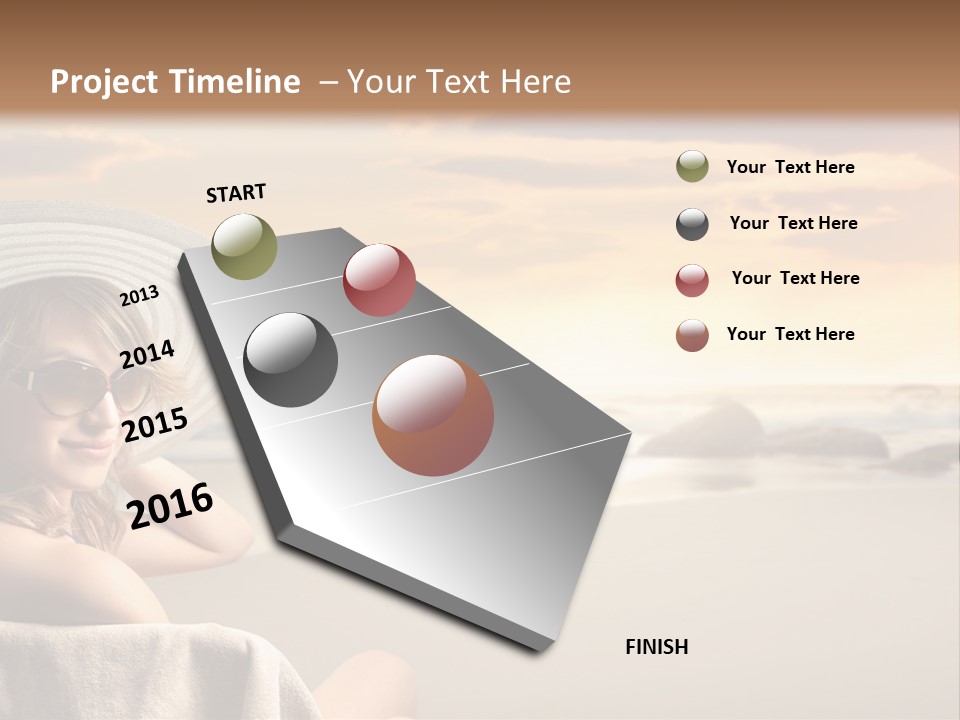 Project Timeline – Your Text Here

START

2013

2014

2015

2016

FINISH

Your Text Here

Your Text Here

Your Text Here

Your Text Here